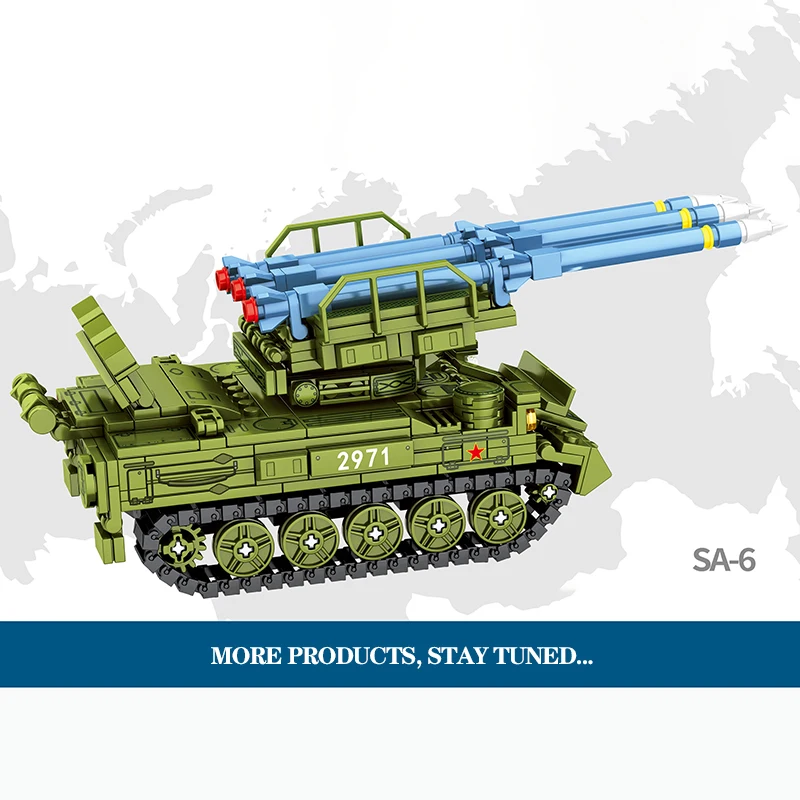 2971

SA-6

MORE PRODUCTS, STAY TUNED...